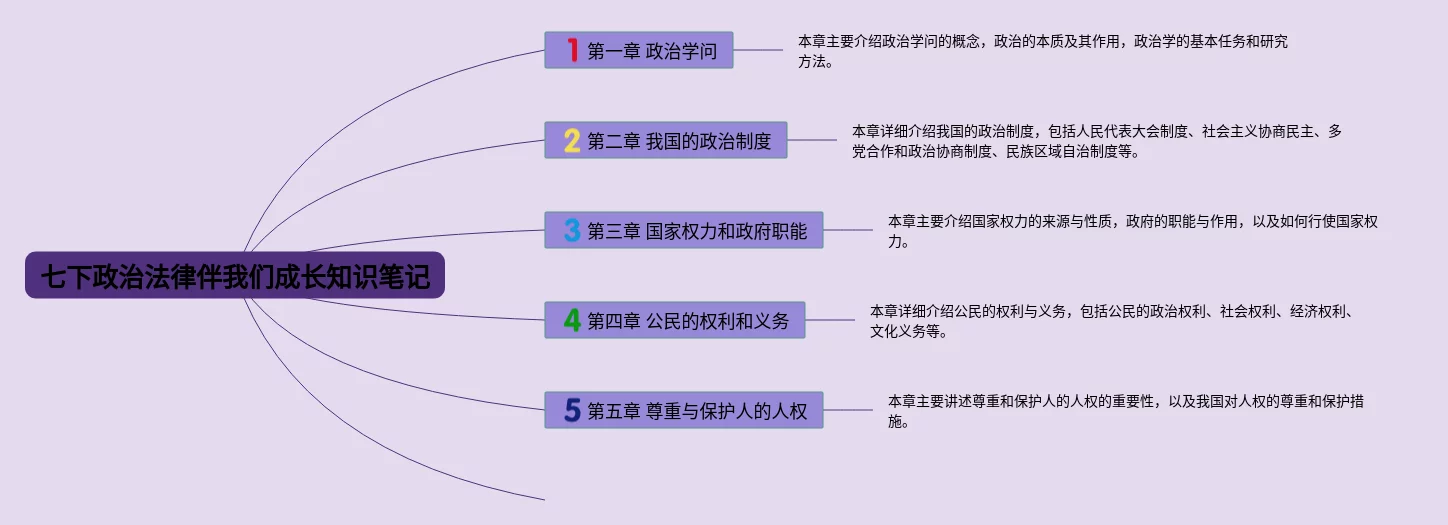 七下政治法律伴我们成长知识笔记

1 第一章 政治学问

本章主要介绍政治学问的概念，政治的本质及其作用，政治学的基本任务和研究方法。

2 第二章 我国的政治制度

本章详细介绍我国的政治制度，包括人民代表大会制度、社会主义协商民主、多党合作和政治协商制度、民族区域自治制度等。

3 第三章 国家权力和政府职能

本章主要介绍国家权力的来源与性质，政府的职能与作用，以及如何行使国家权力。

4 第四章 公民的权利和义务

本章详细介绍公民的权利与义务，包括公民的政治权利、社会权利、经济权利、文化义务等。

5 第五章 尊重与保护人的人权

本章主要讲述尊重和保护人的人权的重要性，以及我国对人权的尊重和保护措施。